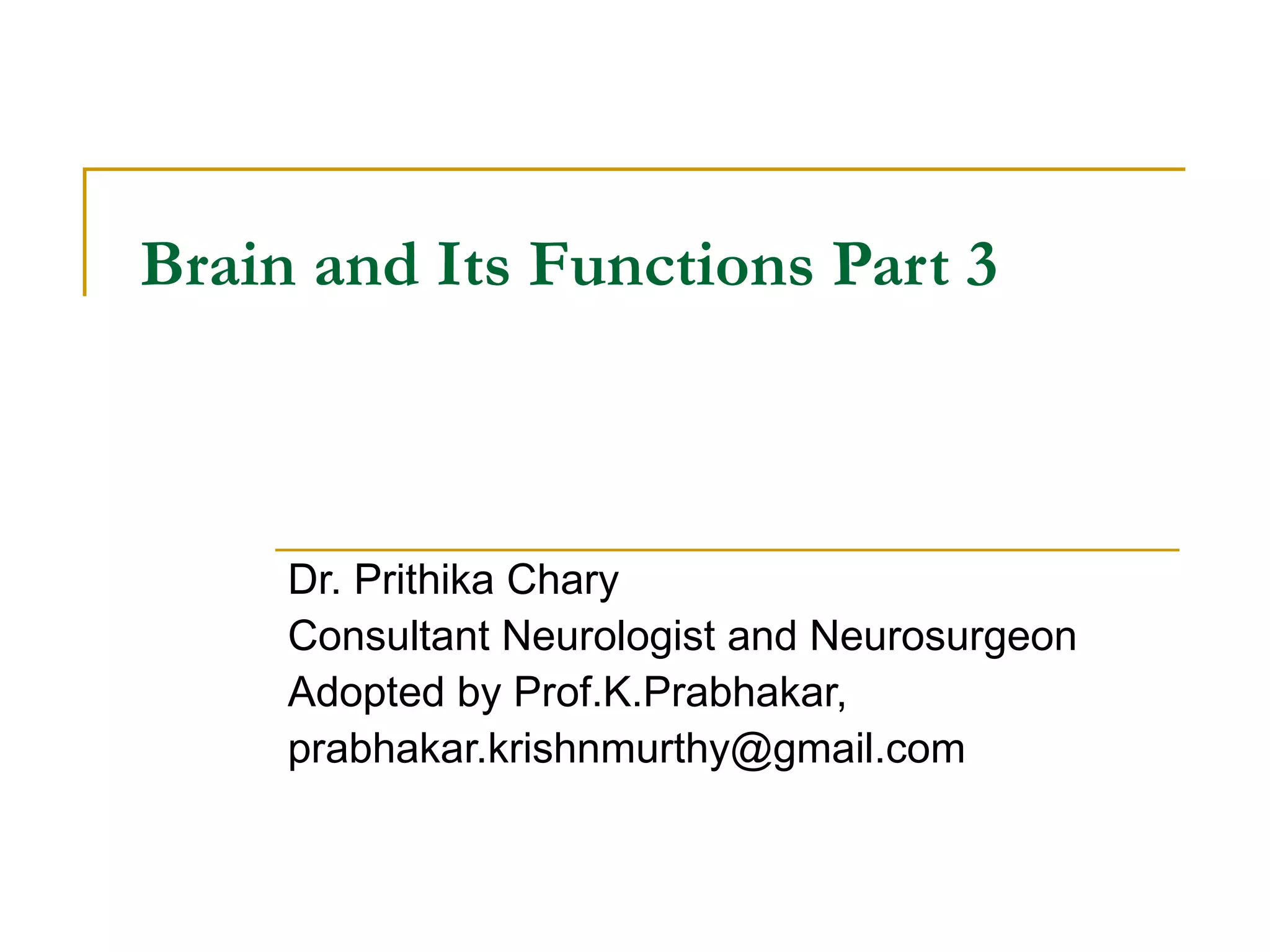 Brain and Its Functions Part 3

Dr. Prithika Chary
Consultant Neurologist and Neurosurgeon
Adopted by Prof.K.Prabhakar,
prabhakar.krishnmurthy@gmail.com